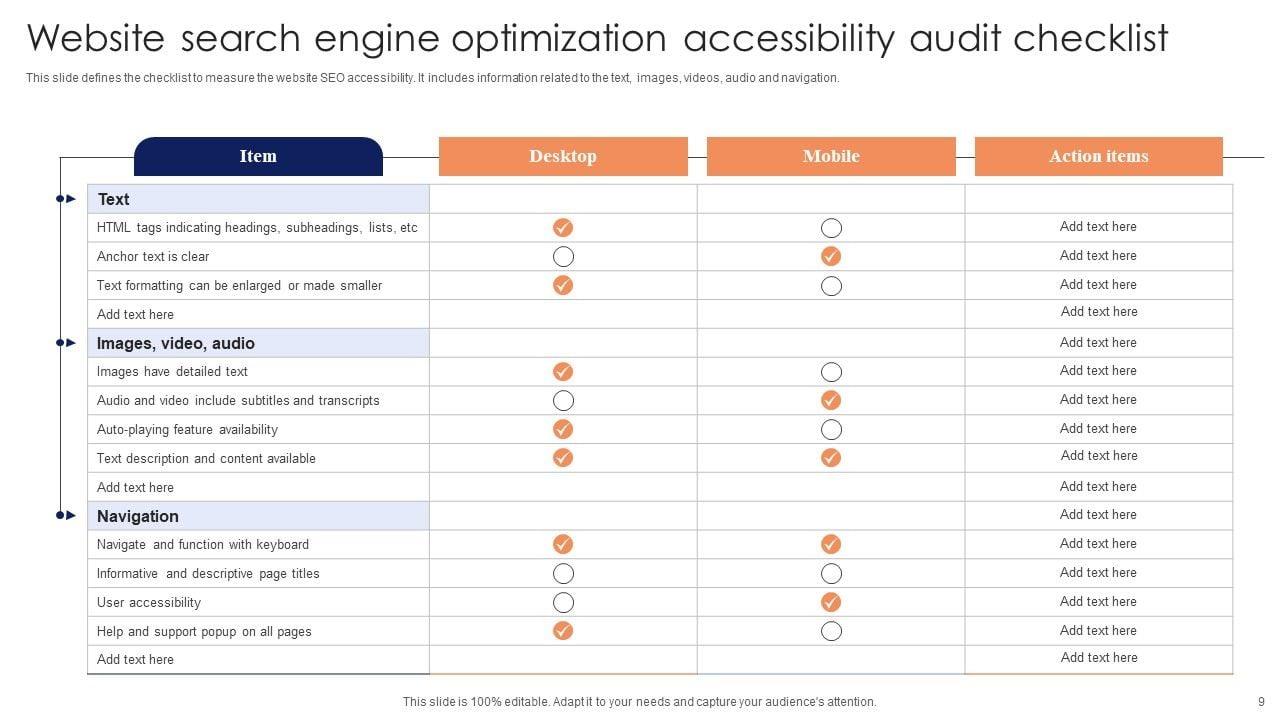 Website search engine optimization accessibility audit checklist

This slide defines the checklist to measure the website SEO accessibility. It includes information related to the text, images, videos, audio and navigation.

| Item | Desktop | Mobile | Action items |
|---|---|---|---|
| Text | | | |
| HTML tags indicating headings, subheadings, lists, etc | ✓ | ○ | Add text here |
| Anchor text is clear | ○ | ✓ | Add text here |
| Text formatting can be enlarged or made smaller | ✓ | ○ | Add text here |
| Add text here | | | Add text here |
| Images, video, audio | | | Add text here |
| Images have detailed text | ✓ | ○ | Add text here |
| Audio and video include subtitles and transcripts | ○ | ✓ | Add text here |
| Auto-playing feature availability | ✓ | ○ | Add text here |
| Text description and content available | ✓ | ✓ | Add text here |
| Add text here | | | Add text here |
| Navigation | | | Add text here |
| Navigate and function with keyboard | ✓ | ✓ | Add text here |
| Informative and descriptive page titles | ○ | ○ | Add text here |
| User accessibility | ○ | ✓ | Add text here |
| Help and support popup on all pages | ✓ | ○ | Add text here |
| Add text here | | | Add text here |

This slide is 100% editable. Adapt it to your needs and capture your audience's attention.

9